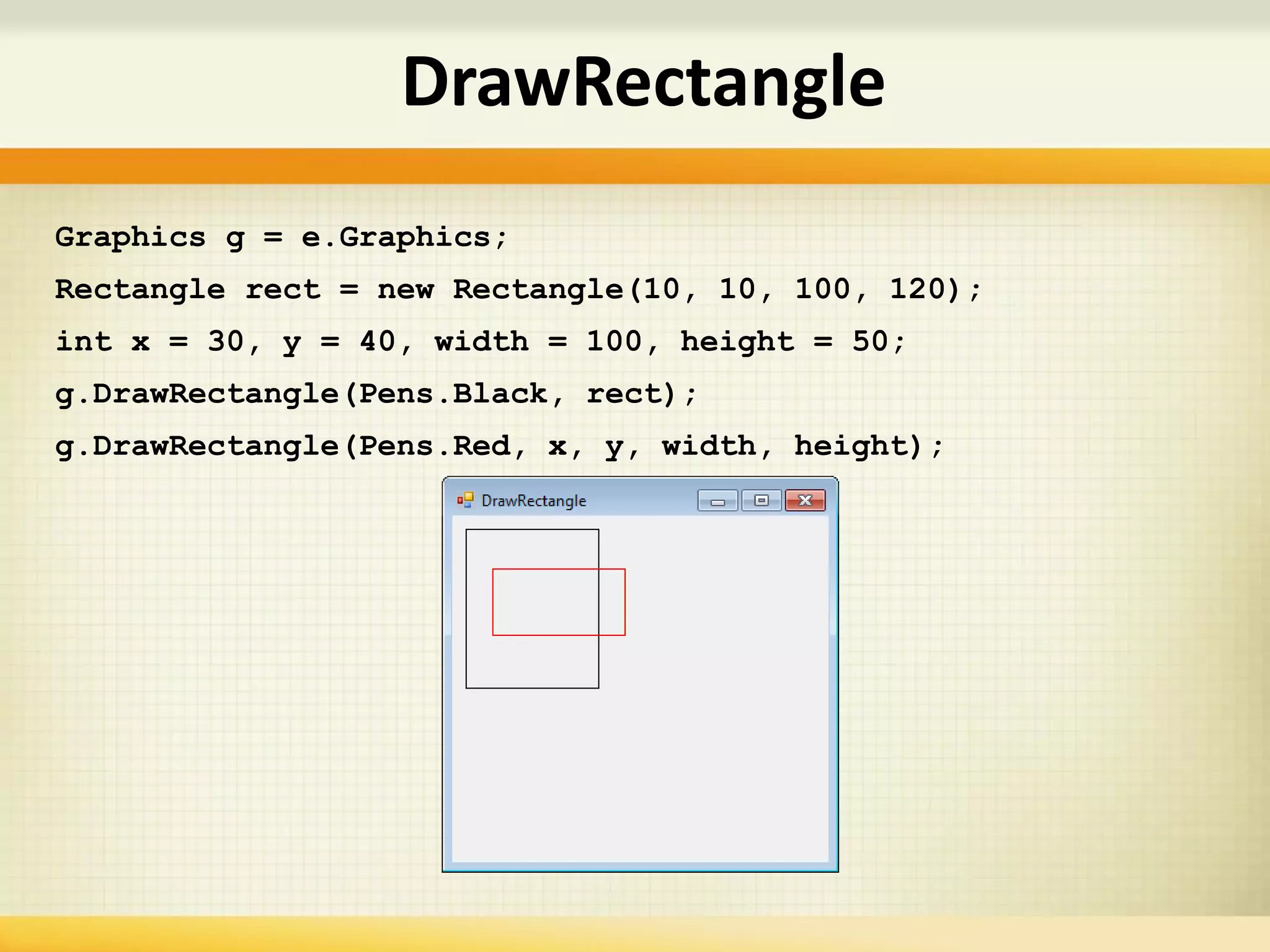 DrawRectangle

Graphics g = e.Graphics;

Rectangle rect = new Rectangle(10, 10, 100, 120);

int x = 30, y = 40, width = 100, height = 50;

g.DrawRectangle(Pens.Black, rect);

g.DrawRectangle(Pens.Red, x, y, width, height);

DrawRectangle